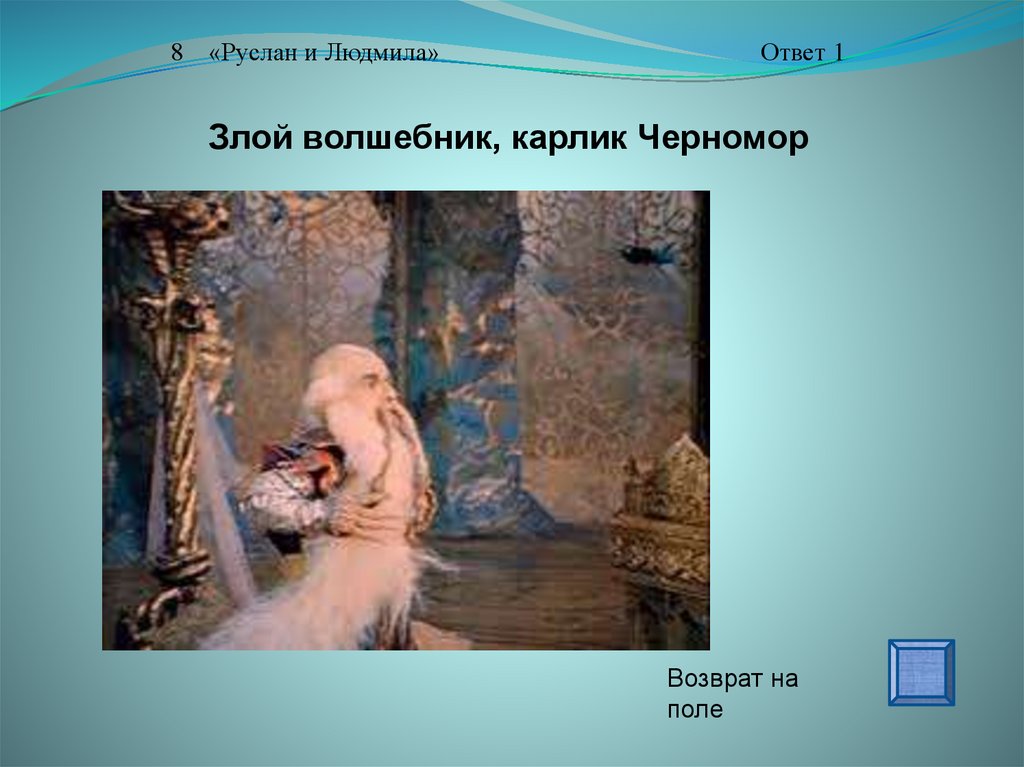 8 «Руслан и Людмила» Ответ 1

Злой волшебник, карлик Черномор

Возврат на поле